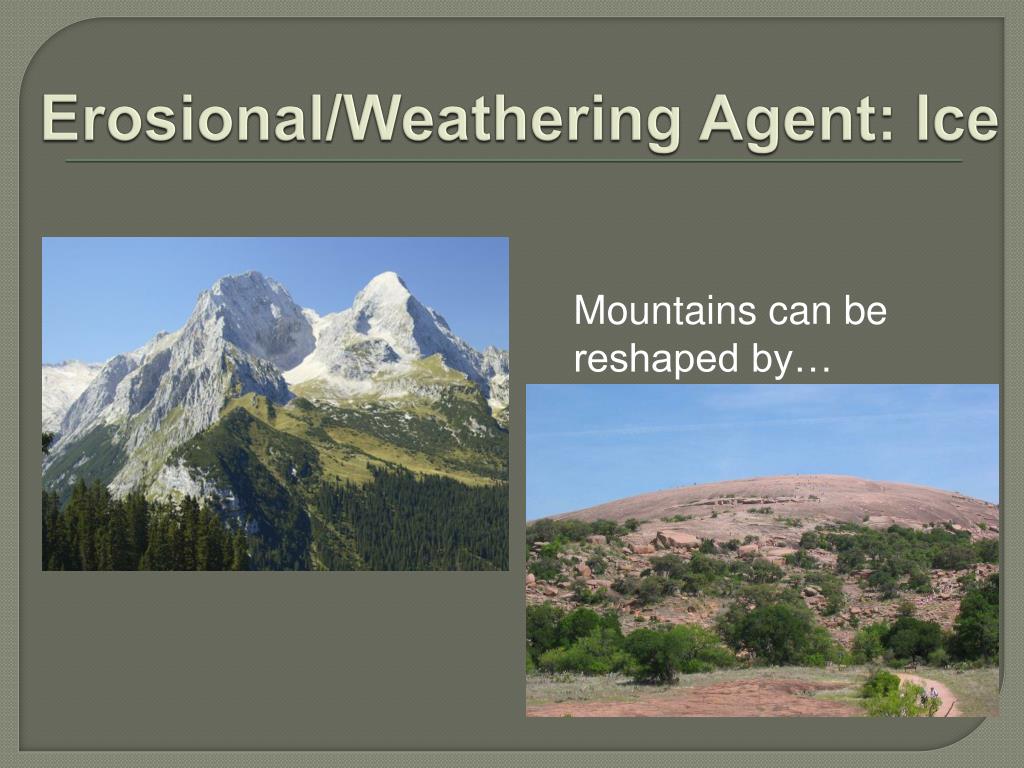 Erosional/Weathering Agent: Ice

Mountains can be reshaped by…